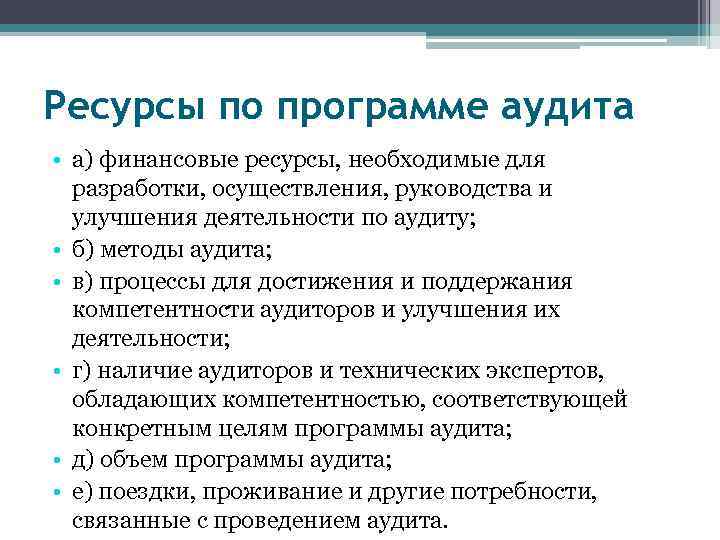 Ресурсы по программе аудита

• а) финансовые ресурсы, необходимые для разработки, осуществления, руководства и улучшения деятельности по аудиту;
• б) методы аудита;
• в) процессы для достижения и поддержания компетентности аудиторов и улучшения их деятельности;
• г) наличие аудиторов и технических экспертов, обладающих компетентностью, соответствующей конкретным целям программы аудита;
• д) объем программы аудита;
• е) поездки, проживание и другие потребности, связанные с проведением аудита.